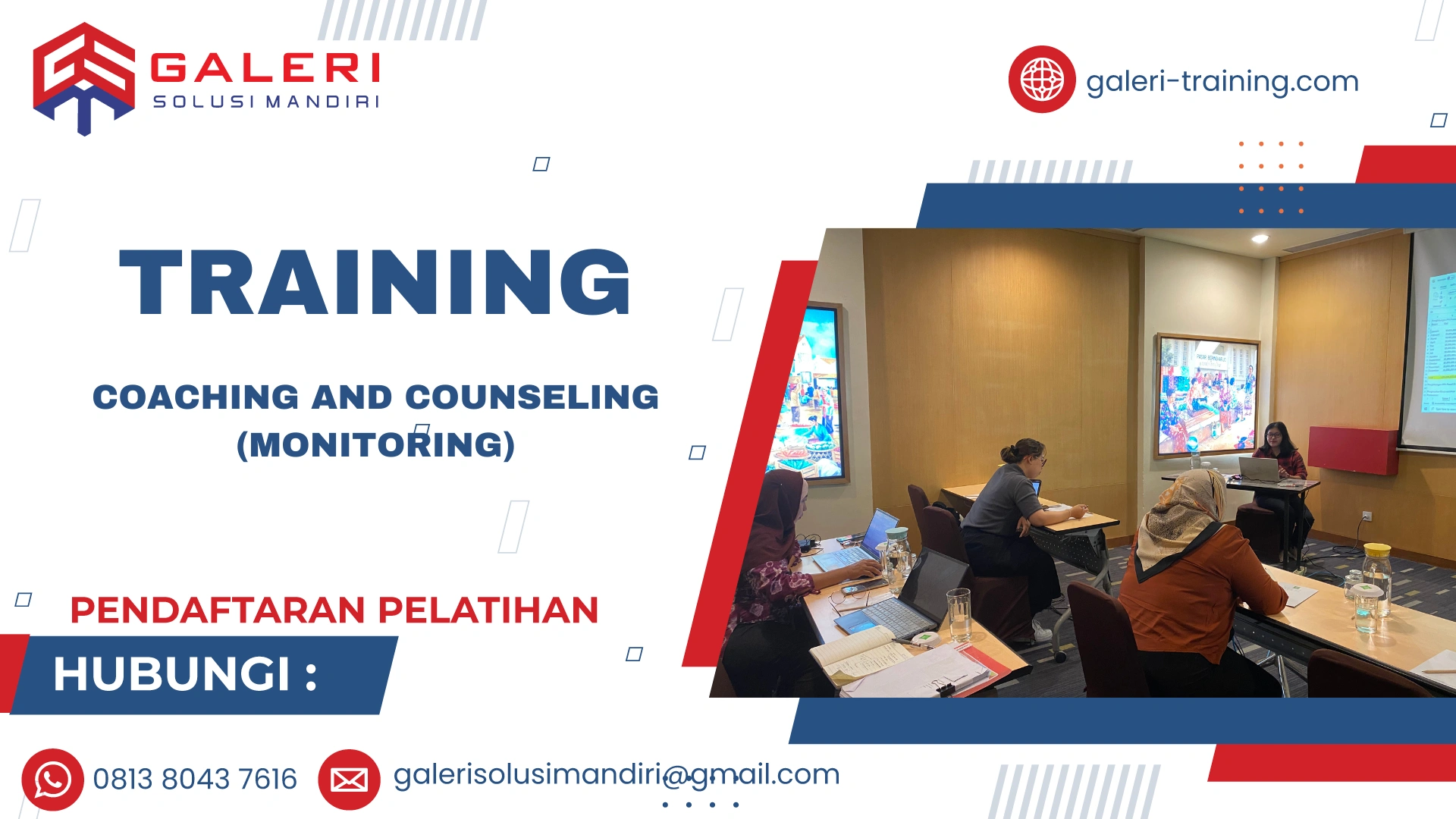 GALERI
SOLUSI MANDIRI

galeri-training.com

TRAINING

COACHING AND COUNSELING (MONITORING)

PENDAFTARAN PELATIHAN

HUBUNGI :

0813 8043 7616

galerisolusimandiri@gmail.com